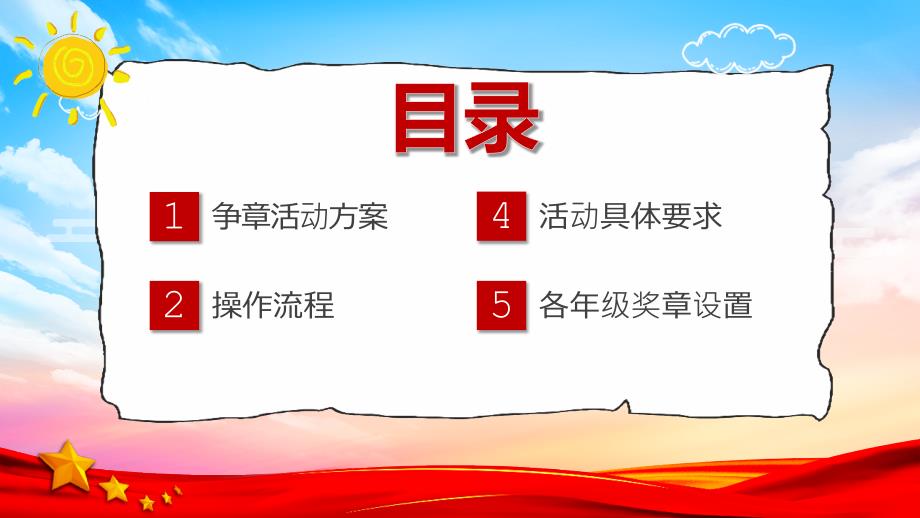 目录

1 争章活动方案

2 操作流程

4 活动具体要求

5 各年级奖章设置